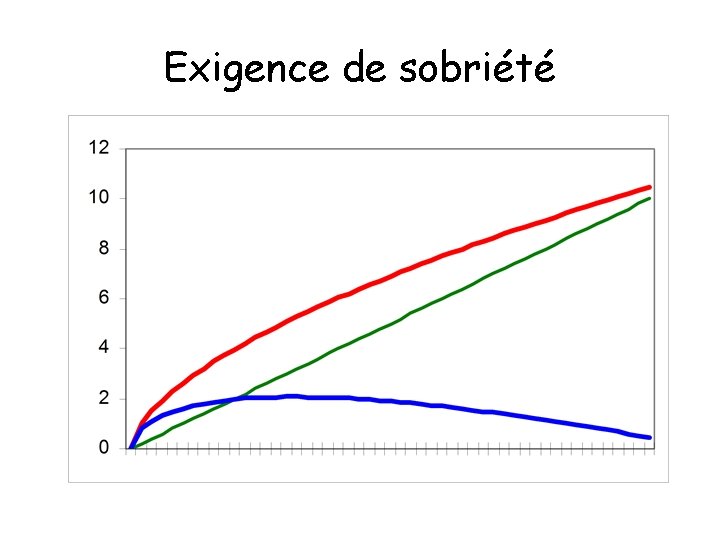 Exigence de sobriété

12
10
8
6
4
2
0